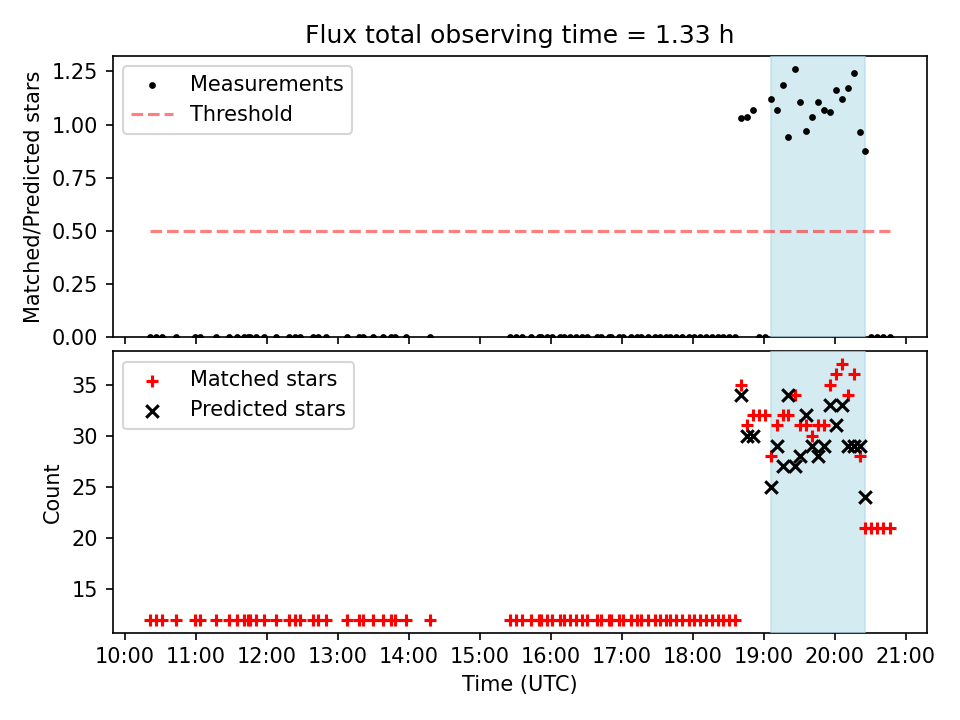 Flux total observing time = 1.33 h

Matched/Predicted stars

1.25
1.00
0.75
0.50
0.25
0.00

Measurements
Threshold

Count

35
30
25
20
15

Matched stars
Predicted stars

10:00 11:00 12:00 13:00 14:00 15:00 16:00 17:00 18:00 19:00 20:00 21:00

Time (UTC)